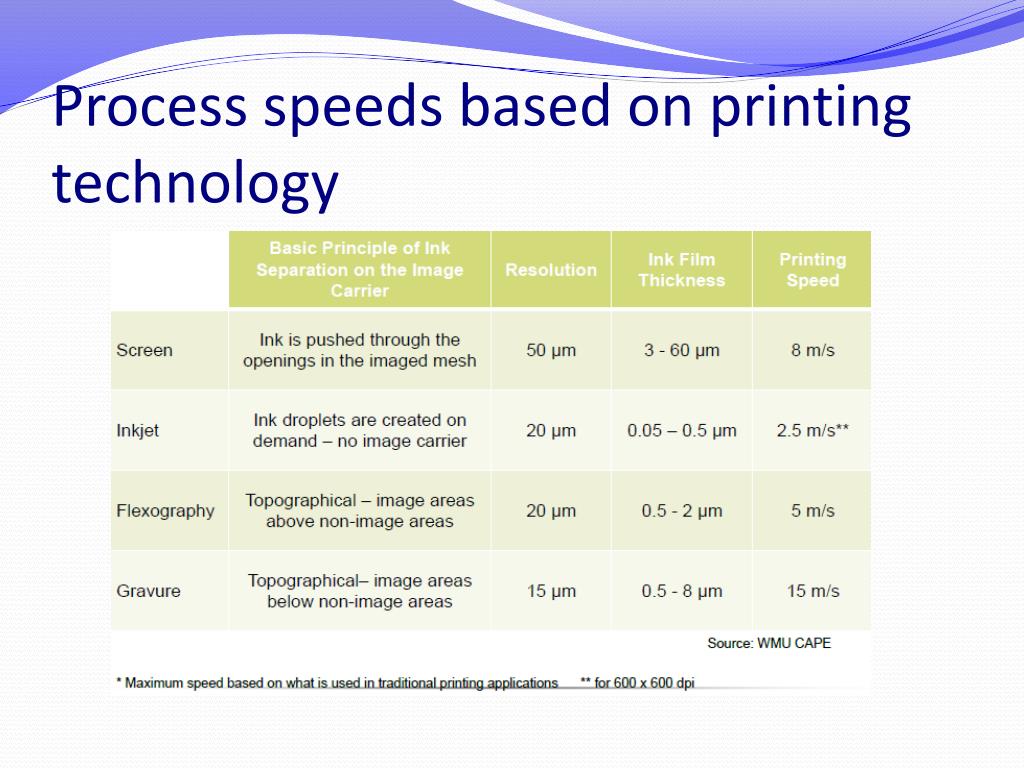 Process speeds based on printing technology

| | Basic Principle of Ink Separation on the Image Carrier | Resolution | Ink Film Thickness | Printing Speed |
|---|---|---|---|---|
| Screen | Ink is pushed through the openings in the imaged mesh | 50 µm | 3 - 60 µm | 8 m/s |
| Inkjet | Ink droplets are created on demand – no image carrier | 20 µm | 0.05 – 0.5 µm | 2.5 m/s** |
| Flexography | Topographical – image areas above non-image areas | 20 µm | 0.5 - 2 µm | 5 m/s |
| Gravure | Topographical– image areas below non-image areas | 15 µm | 0.5 - 8 µm | 15 m/s |

Source: WMU CAPE

* Maximum speed based on what is used in traditional printing applications ** for 600 x 600 dpi